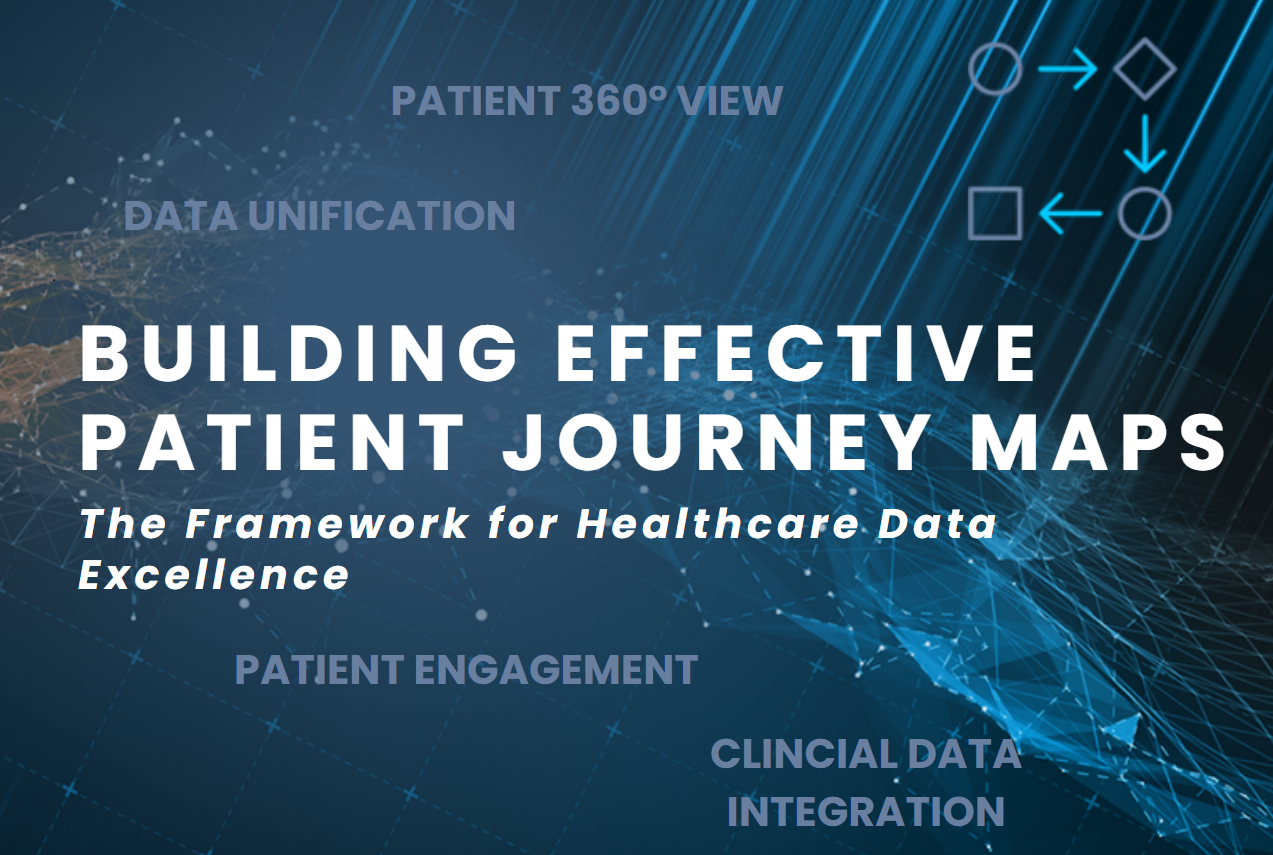 PATIENT 360° VIEW

DATA UNIFICATION

BUILDING EFFECTIVE PATIENT JOURNEY MAPS

The Framework for Healthcare Data Excellence

PATIENT ENGAGEMENT

CLINCIAL DATA INTEGRATION